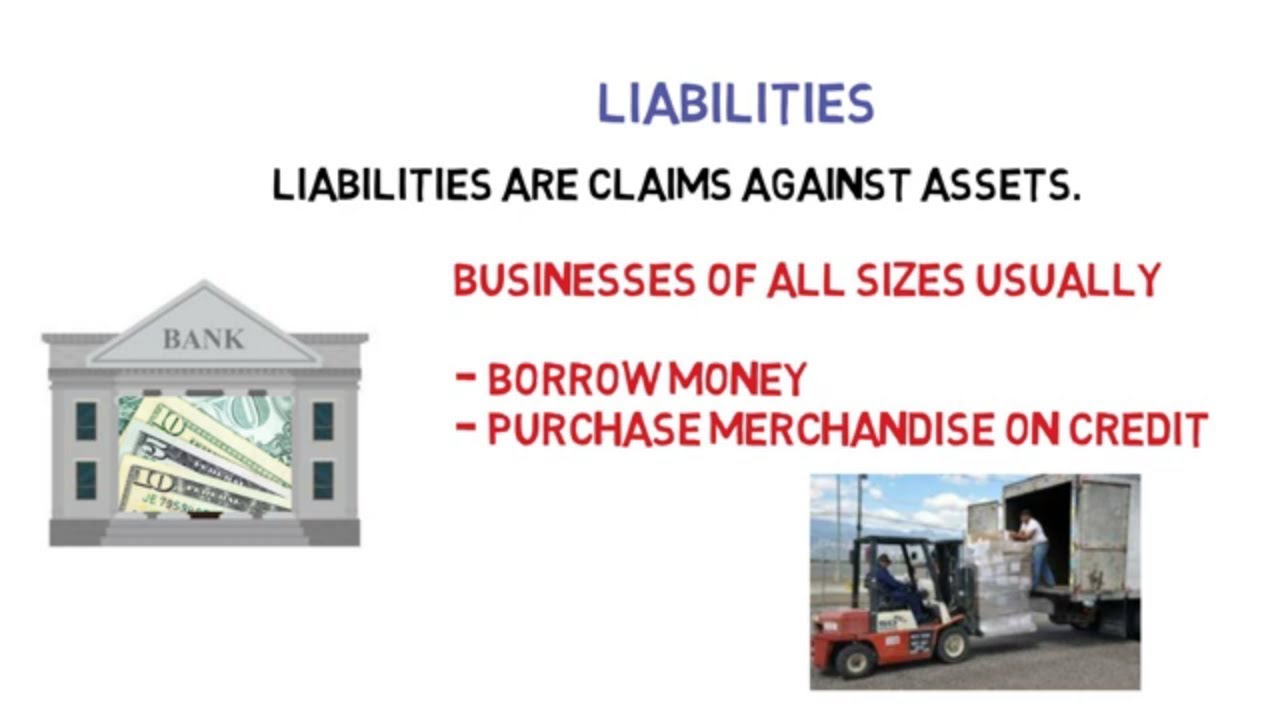 LIABILITIES

LIABILITIES ARE CLAIMS AGAINST ASSETS.

BUSINESSES OF ALL SIZES USUALLY

- BORROW MONEY
- PURCHASE MERCHANDISE ON CREDIT

BANK